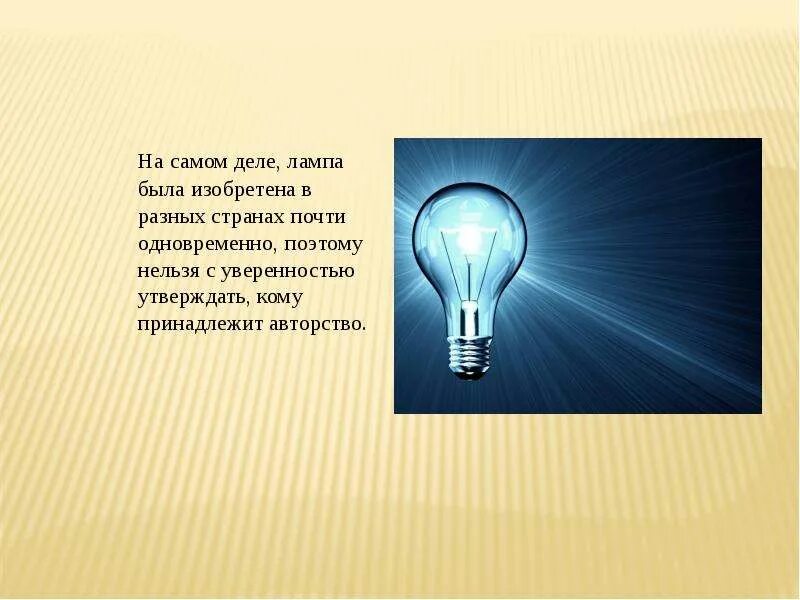 На самом деле, лампа была изобретена в разных странах почти одновременно, поэтому нельзя с уверенностью утверждать, кому принадлежит авторство.